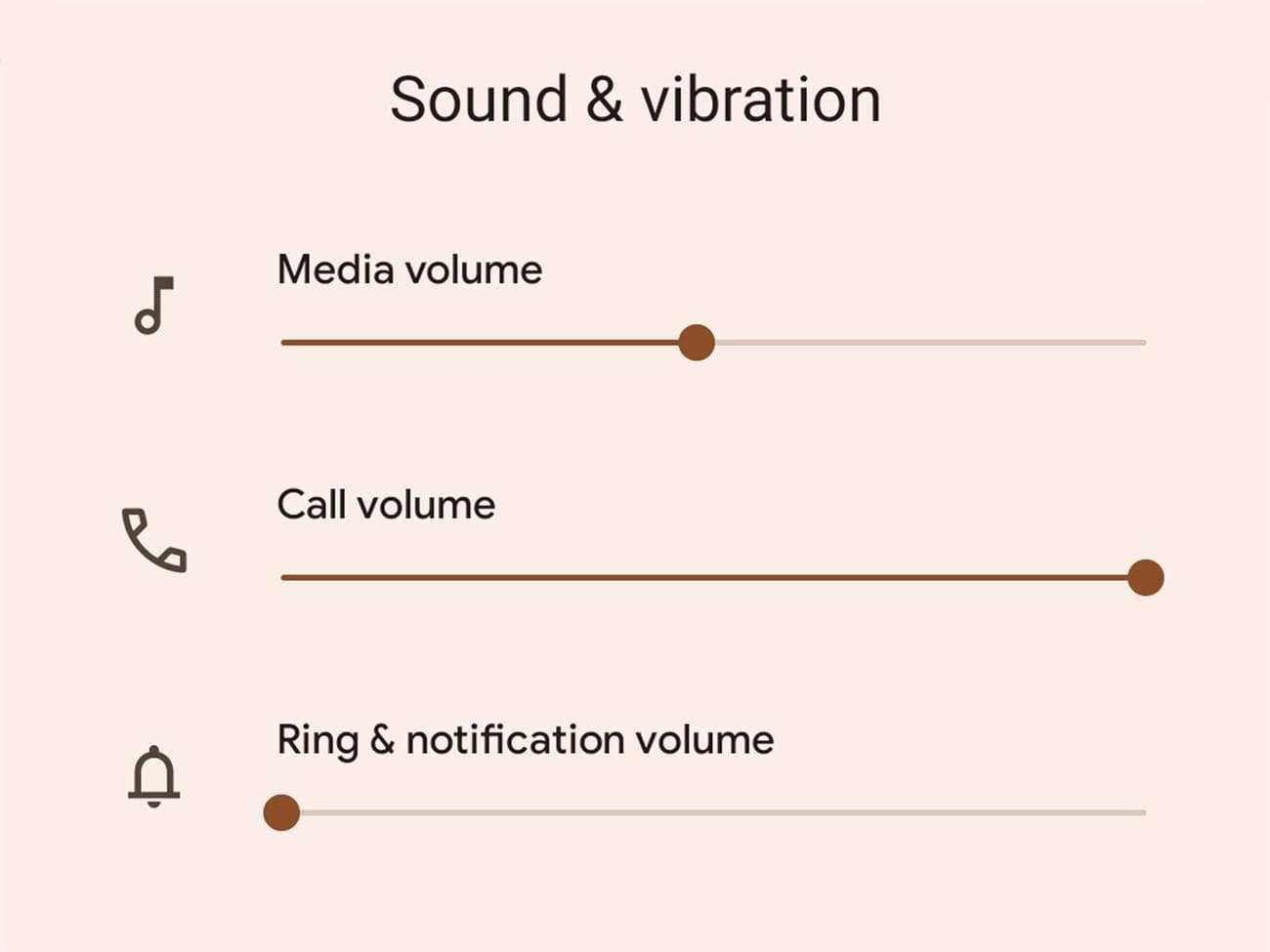 Sound & vibration

Media volume

Call volume

Ring & notification volume